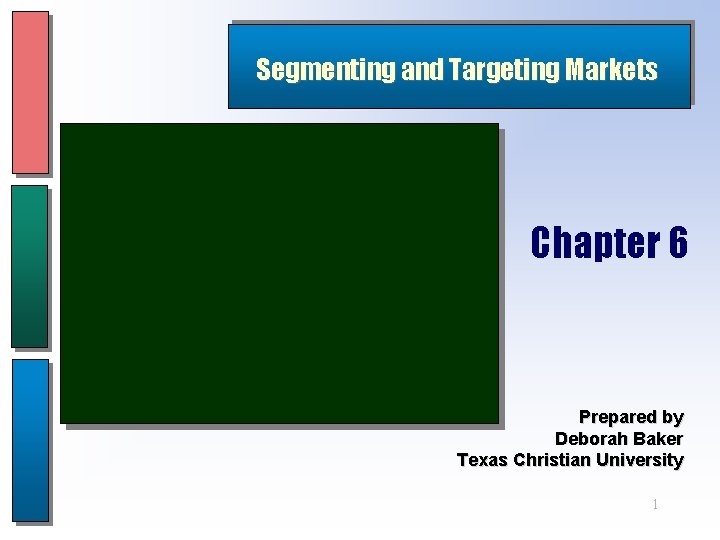 Segmenting and Targeting Markets

Chapter 6

Prepared by
Deborah Baker
Texas Christian University

1